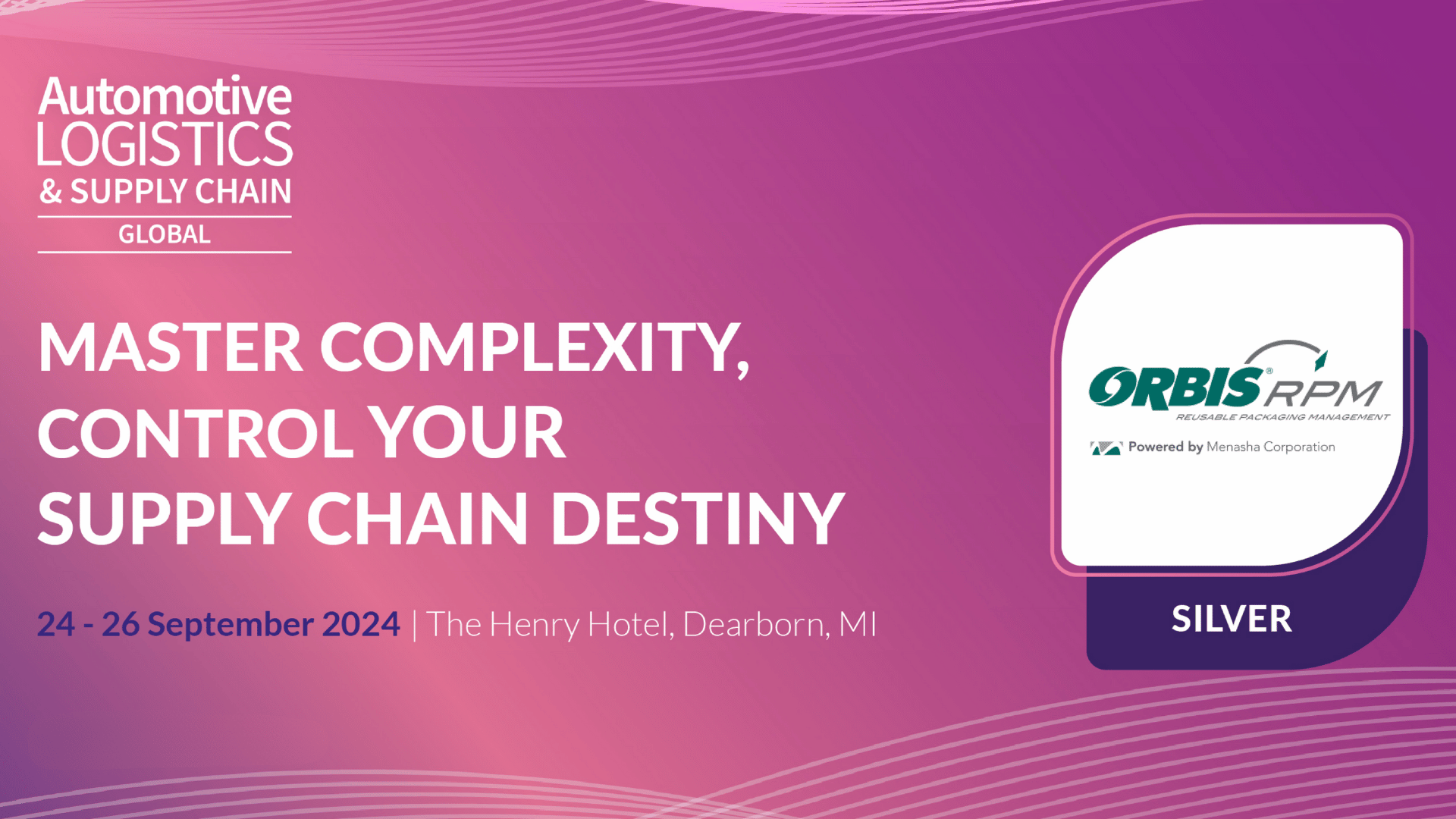 Automotive
LOGISTICS
& SUPPLY CHAIN
GLOBAL

MASTER COMPLEXITY, CONTROL YOUR SUPPLY CHAIN DESTINY

24 - 26 September 2024 | The Henry Hotel, Dearborn, MI

ORBIS® RPM
REUSABLE PACKAGING MANAGEMENT
Powered by Menasha Corporation

SILVER